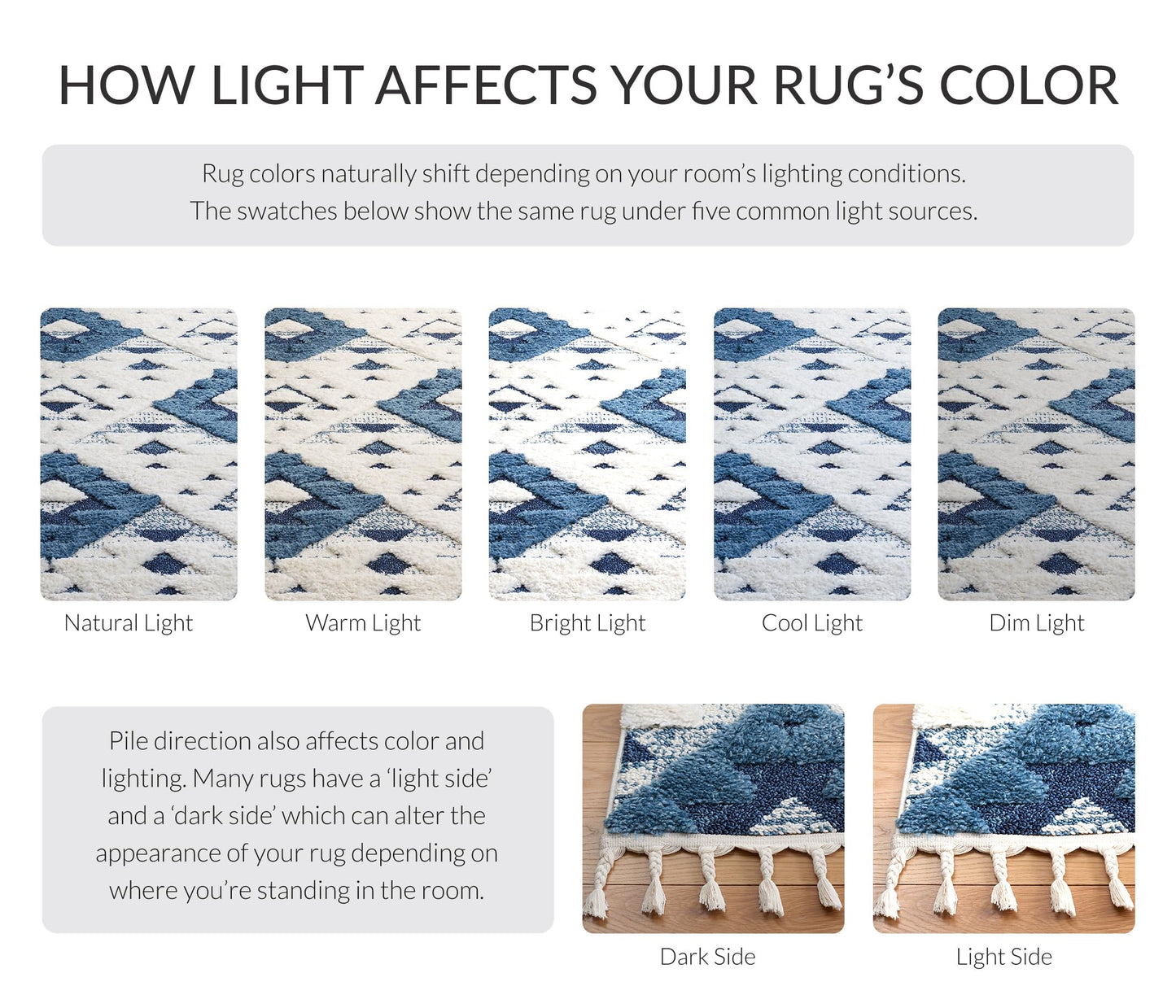 HOW LIGHT AFFECTS YOUR RUG'S COLOR

Rug colors naturally shift depending on your room's lighting conditions. The swatches below show the same rug under five common light sources.

Natural Light

Warm Light

Bright Light

Cool Light

Dim Light

Pile direction also affects color and lighting. Many rugs have a 'light side' and a 'dark side' which can alter the appearance of your rug depending on where you're standing in the room.

Dark Side

Light Side